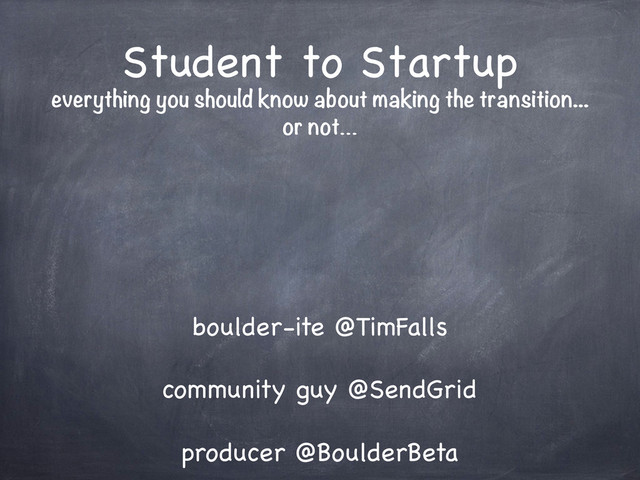 Student to Startup
everything you should know about making the transition...
or not...

boulder-ite @TimFalls

community guy @SendGrid

producer @BoulderBeta